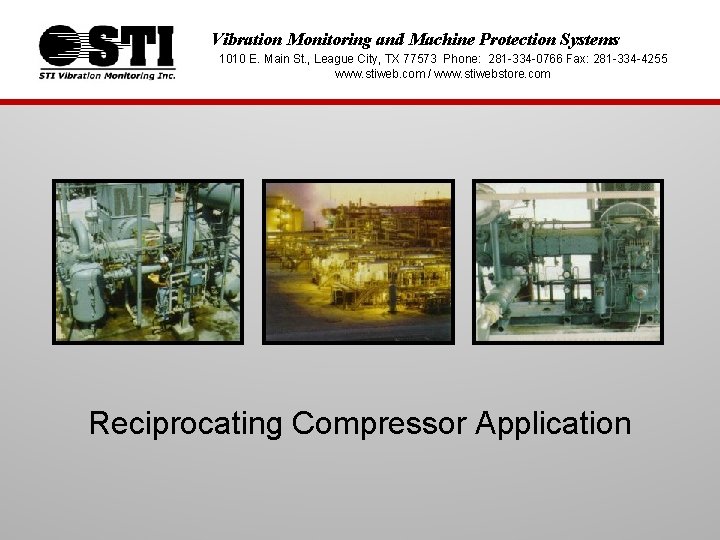 STI
STI Vibration Monitoring Inc.

Vibration Monitoring and Machine Protection Systems
1010 E. Main St., League City, TX 77573 Phone: 281-334-0766 Fax: 281-334-4255
www.stiweb.com / www.stiwebstore.com

Reciprocating Compressor Application